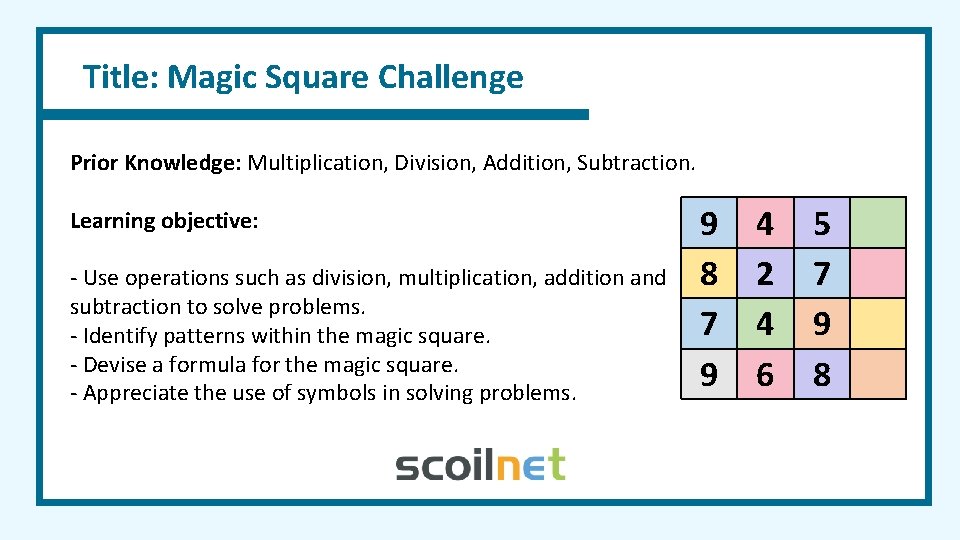 Title: Magic Square Challenge

Prior Knowledge: Multiplication, Division, Addition, Subtraction.

Learning objective:

- Use operations such as division, multiplication, addition and subtraction to solve problems.
- Identify patterns within the magic square.
- Devise a formula for the magic square.
- Appreciate the use of symbols in solving problems.

| 9 | 4 | 5 |  |
|---|---|---|---|
| 8 | 2 | 7 |  |
| 7 | 4 | 9 |  |
| 9 | 6 | 8 |  |

scoilnet